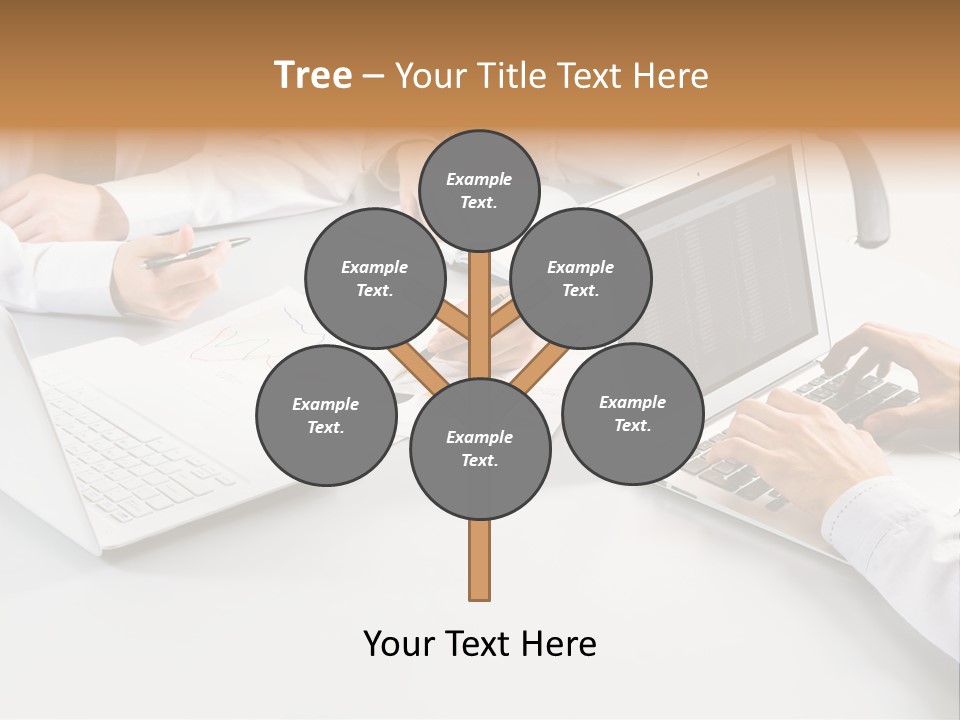 Tree – Your Title Text Here

Example Text.

Example Text.

Example Text.

Example Text.

Example Text.

Example Text.

Your Text Here